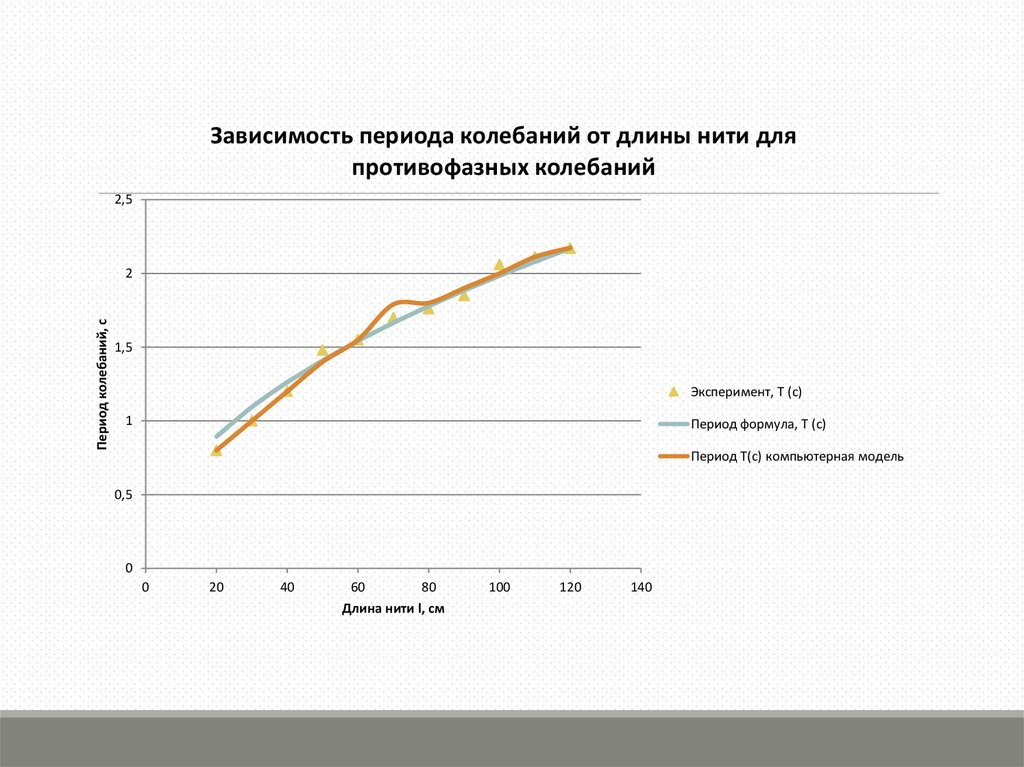 Зависимость периода колебаний от длины нити для противофазных колебаний

Период колебаний, с

2,5
2
1,5
1
0,5
0

0 20 40 60 80 100 120 140

Длина нити l, см

Эксперимент, Т (с)
Период формула, Т (с)
Период Т(с) компьютерная модель